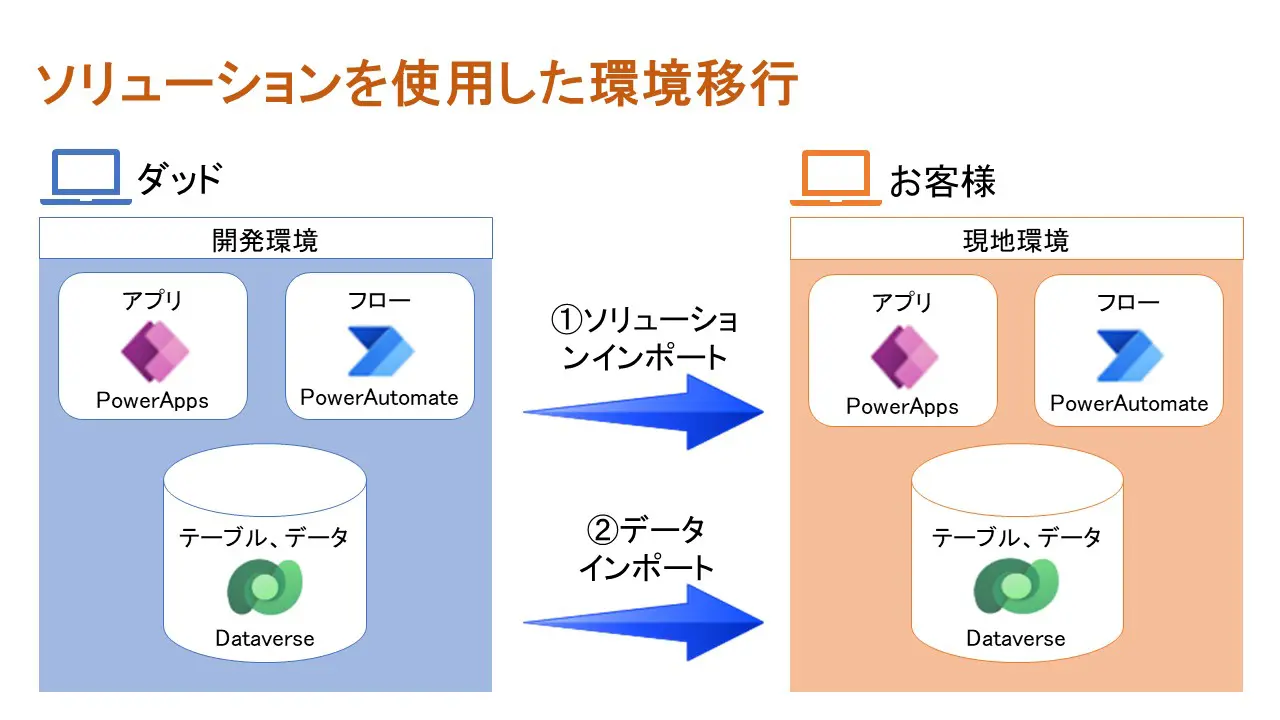 ソリューションを使用した環境移行

ダッド

開発環境

アプリ
PowerApps

フロー
PowerAutomate

テーブル、データ
Dataverse

①ソリューションインポート

②データインポート

お客様

現地環境

アプリ
PowerApps

フロー
PowerAutomate

テーブル、データ
Dataverse